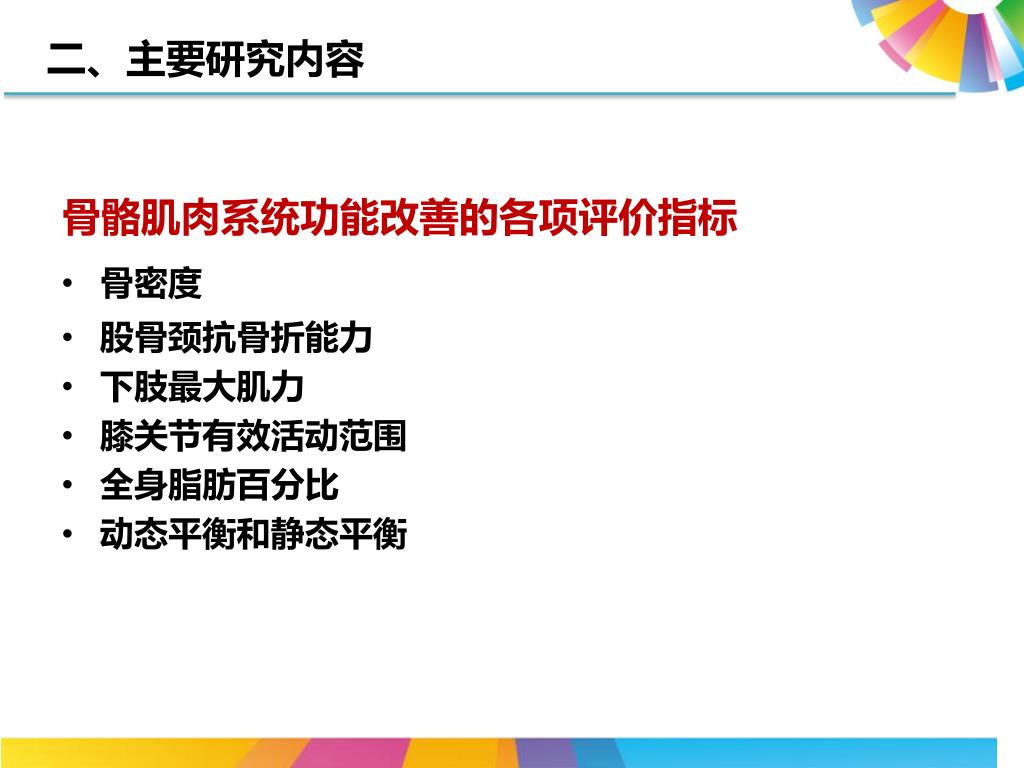 二、主要研究内容

骨骼肌肉系统功能改善的各项评价指标

• 骨密度
• 股骨颈抗骨折能力
• 下肢最大肌力
• 膝关节有效活动范围
• 全身脂肪百分比
• 动态平衡和静态平衡